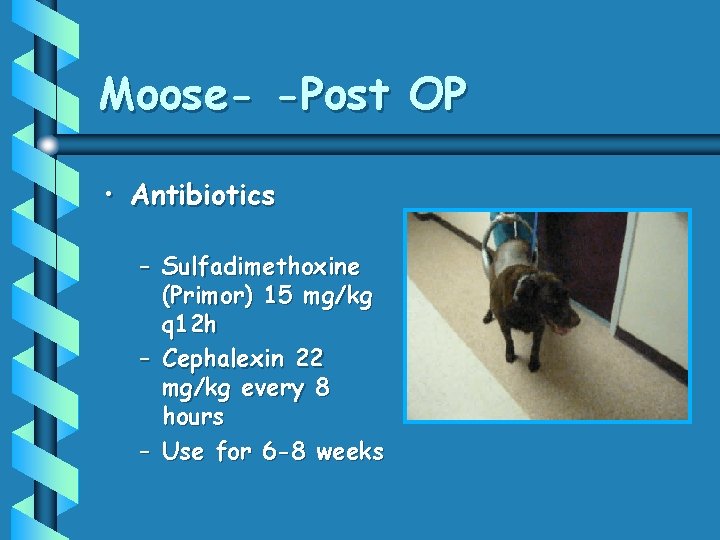 Moose- -Post OP

• Antibiotics

– Sulfadimethoxine (Primor) 15 mg/kg q12h
– Cephalexin 22 mg/kg every 8 hours
– Use for 6-8 weeks